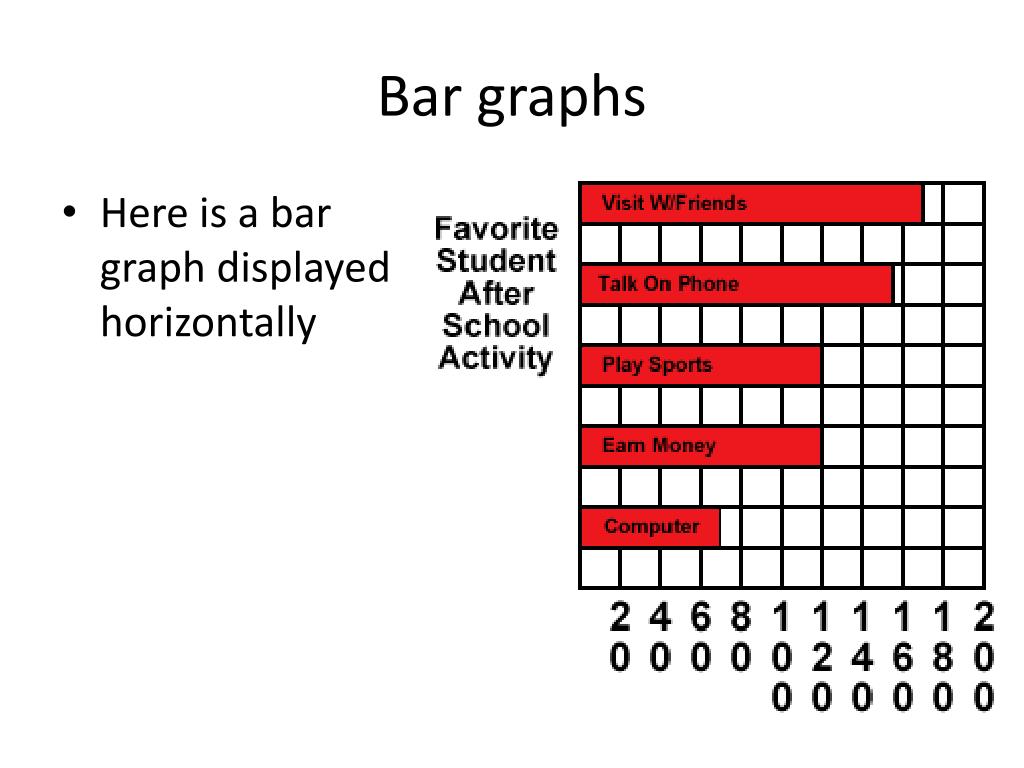 Bar graphs

• Here is a bar graph displayed horizontally

Favorite Student After School Activity

Visit W/Friends

Talk On Phone

Play Sports

Earn Money

Computer

20 40 60 80 100 120 140 160 180 200